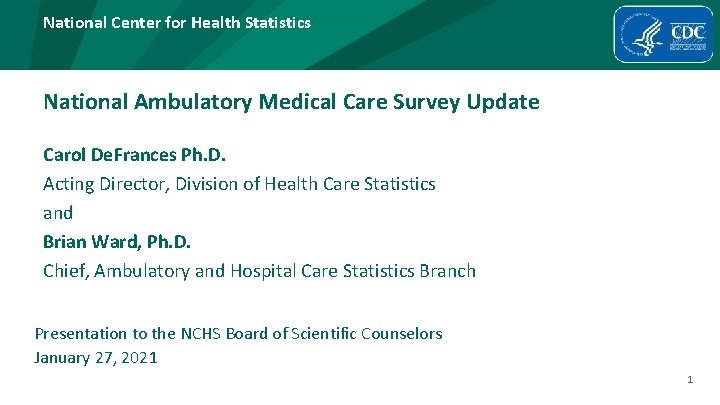 National Center for Health Statistics

CDC

National Ambulatory Medical Care Survey Update

Carol DeFrances Ph.D.
Acting Director, Division of Health Care Statistics
and
Brian Ward, Ph.D.
Chief, Ambulatory and Hospital Care Statistics Branch

Presentation to the NCHS Board of Scientific Counselors
January 27, 2021

1